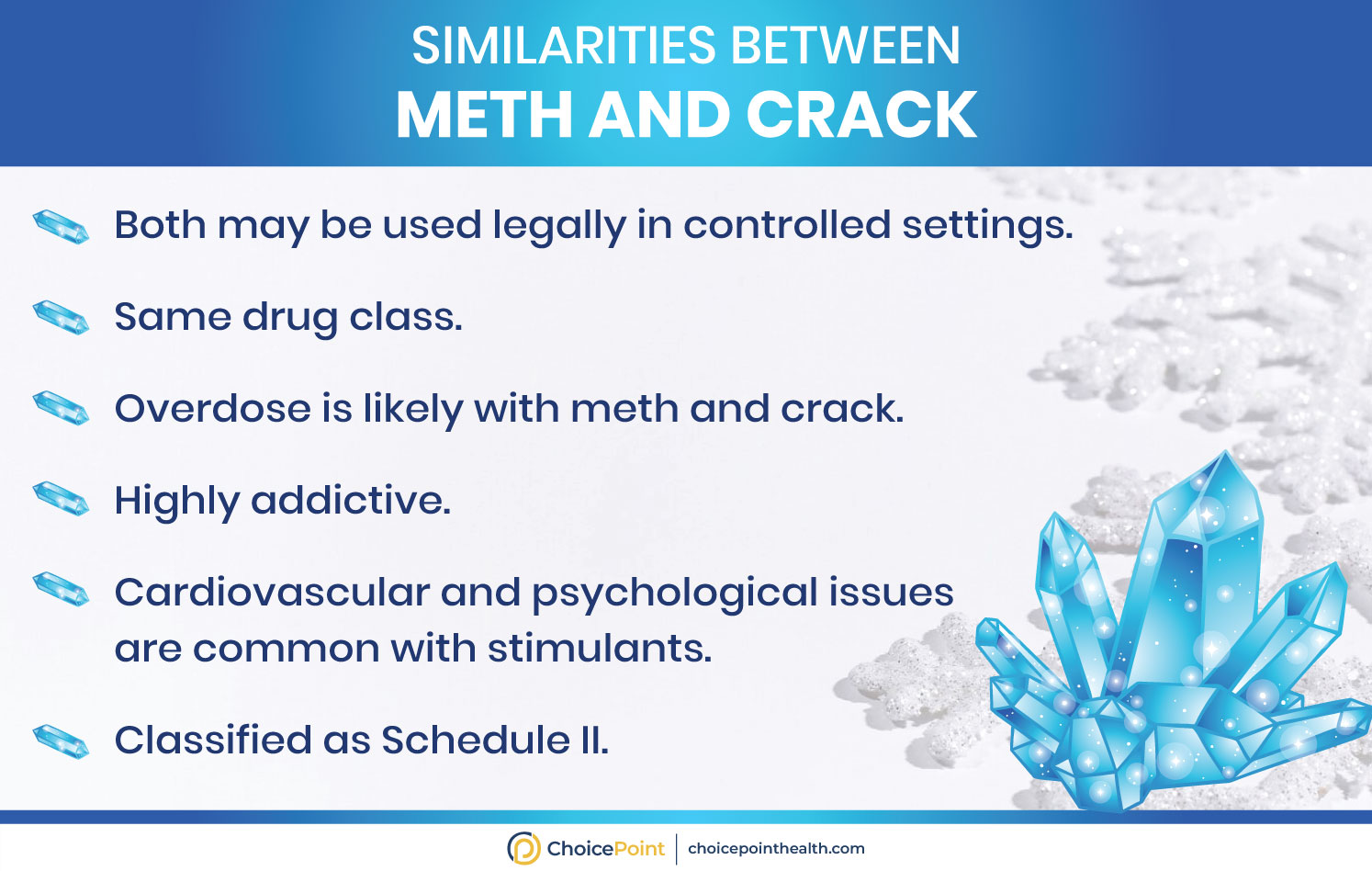 SIMILARITIES BETWEEN
METH AND CRACK

Both may be used legally in controlled settings.

Same drug class.

Overdose is likely with meth and crack.

Highly addictive.

Cardiovascular and psychological issues are common with stimulants.

Classified as Schedule II.

ChoicePoint | choicepointhealth.com